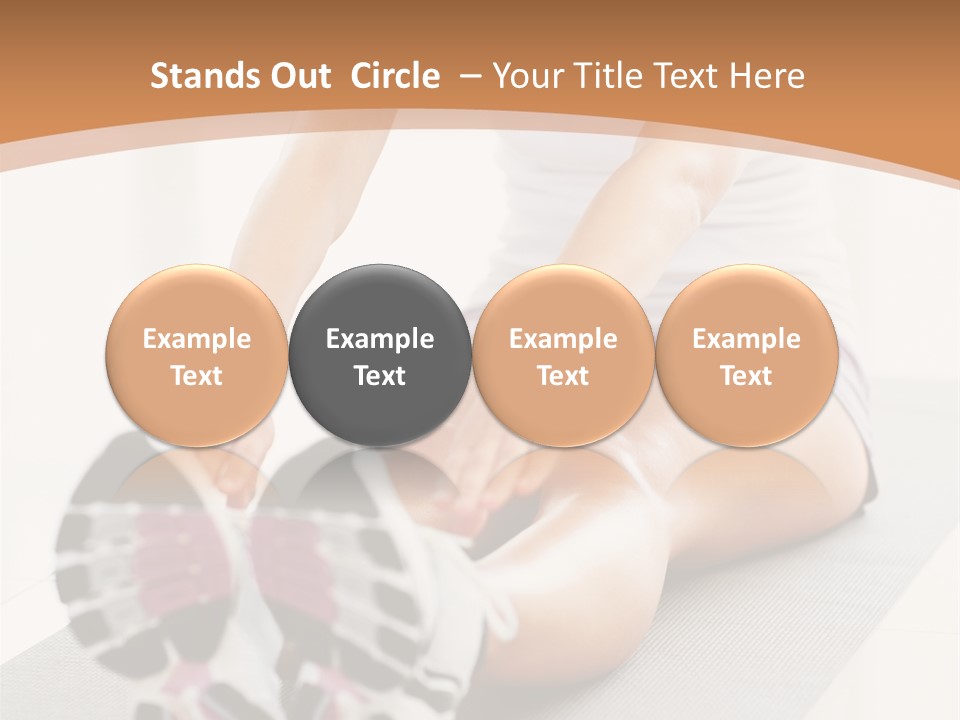 Stands Out Circle – Your Title Text Here

Example Text

Example Text

Example Text

Example Text